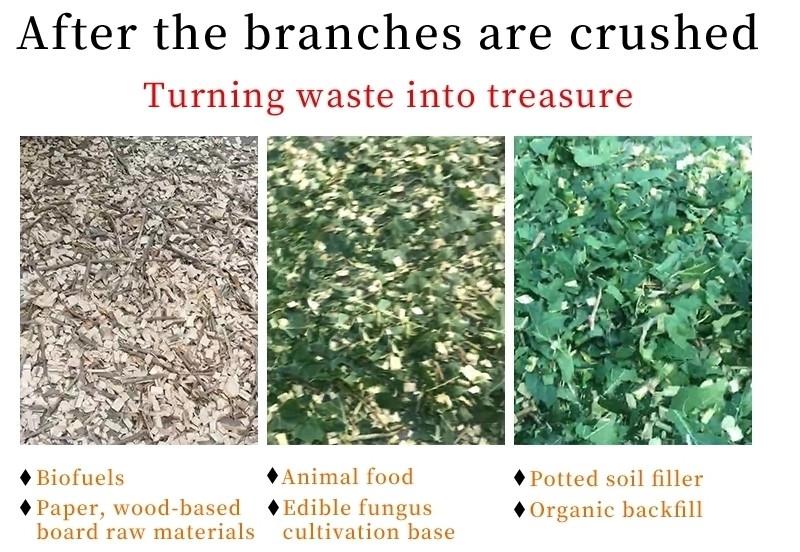 After the branches are crushed

Turning waste into treasure

♦ Biofuels
♦ Paper, wood-based board raw materials

♦ Animal food
♦ Edible fungus cultivation base

♦ Potted soil filler
♦ Organic backfill